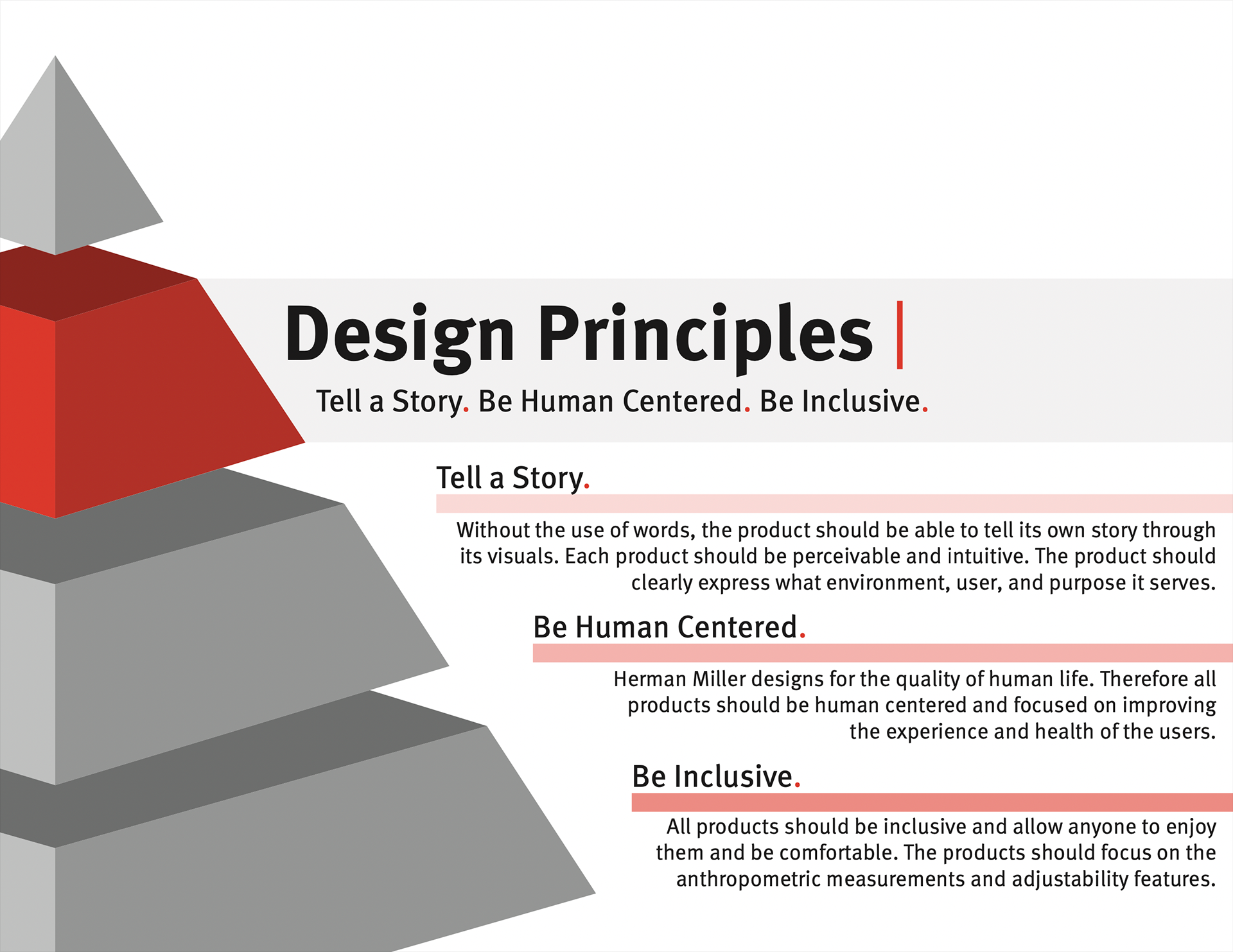 Design Principles |

Tell a Story. Be Human Centered. Be Inclusive.

Tell a Story.

Without the use of words, the product should be able to tell its own story through its visuals. Each product should be perceivable and intuitive. The product should clearly express what environment, user, and purpose it serves.

Be Human Centered.

Herman Miller designs for the quality of human life. Therefore all products should be human centered and focused on improving the experience and health of the users.

Be Inclusive.

All products should be inclusive and allow anyone to enjoy them and be comfortable. The products should focus on the anthropometric measurements and adjustability features.